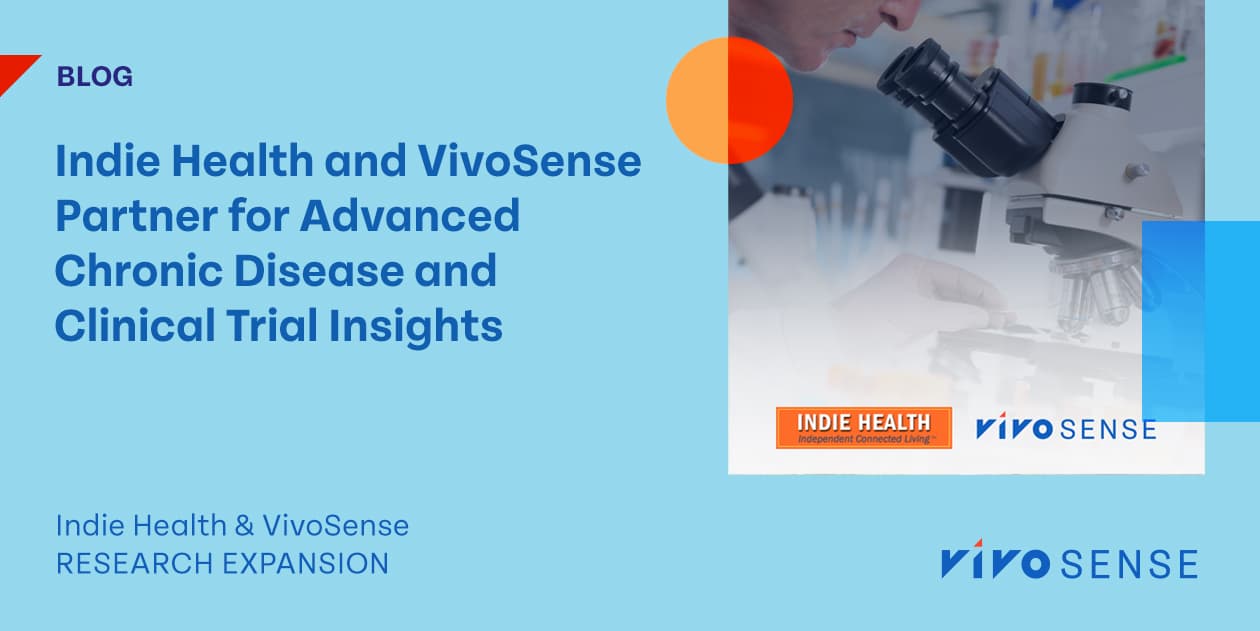 BLOG

Indie Health and VivoSense Partner for Advanced Chronic Disease and Clinical Trial Insights

INDIE HEALTH
Independent Connected Living™

VIVOSENSE

Indie Health & VivoSense
RESEARCH EXPANSION

VIVOSENSE